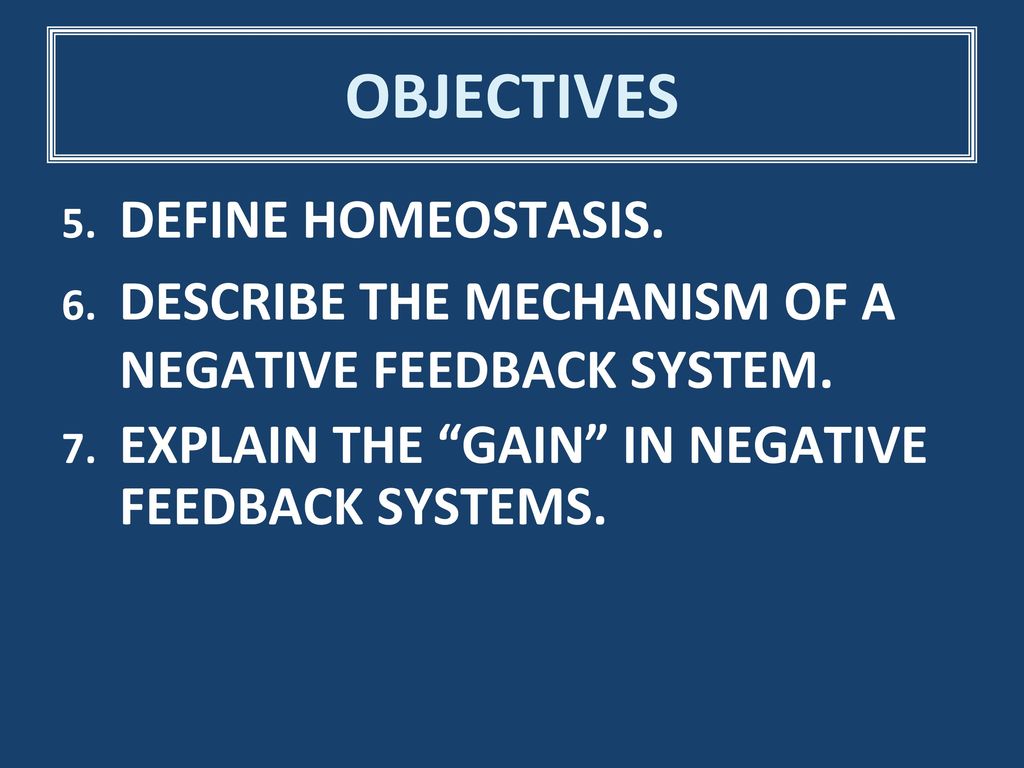 OBJECTIVES

5. DEFINE HOMEOSTASIS.

6. DESCRIBE THE MECHANISM OF A NEGATIVE FEEDBACK SYSTEM.

7. EXPLAIN THE “GAIN” IN NEGATIVE FEEDBACK SYSTEMS.